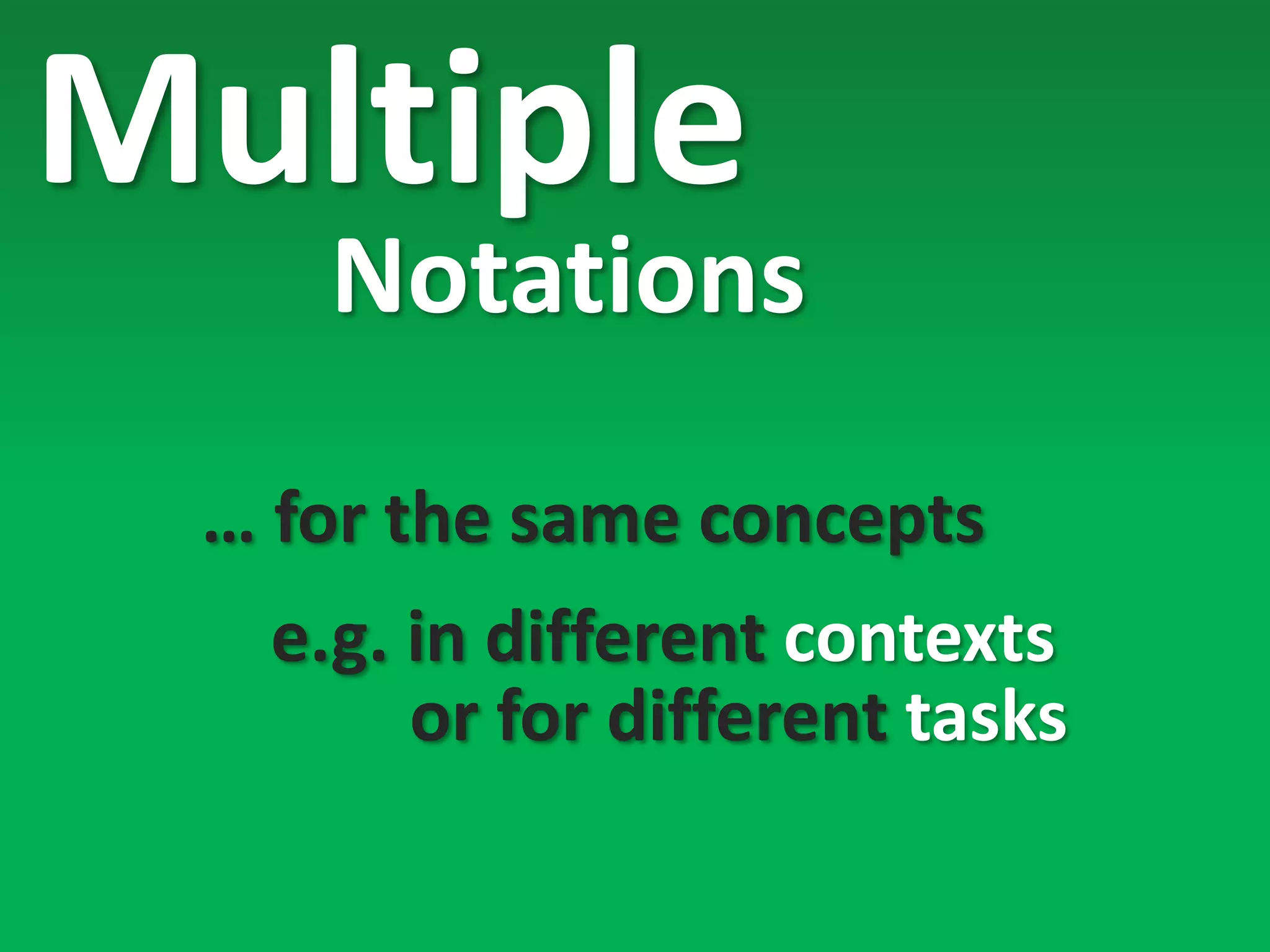 Multiple
Notations

… for the same concepts

e.g. in different contexts
or for different tasks